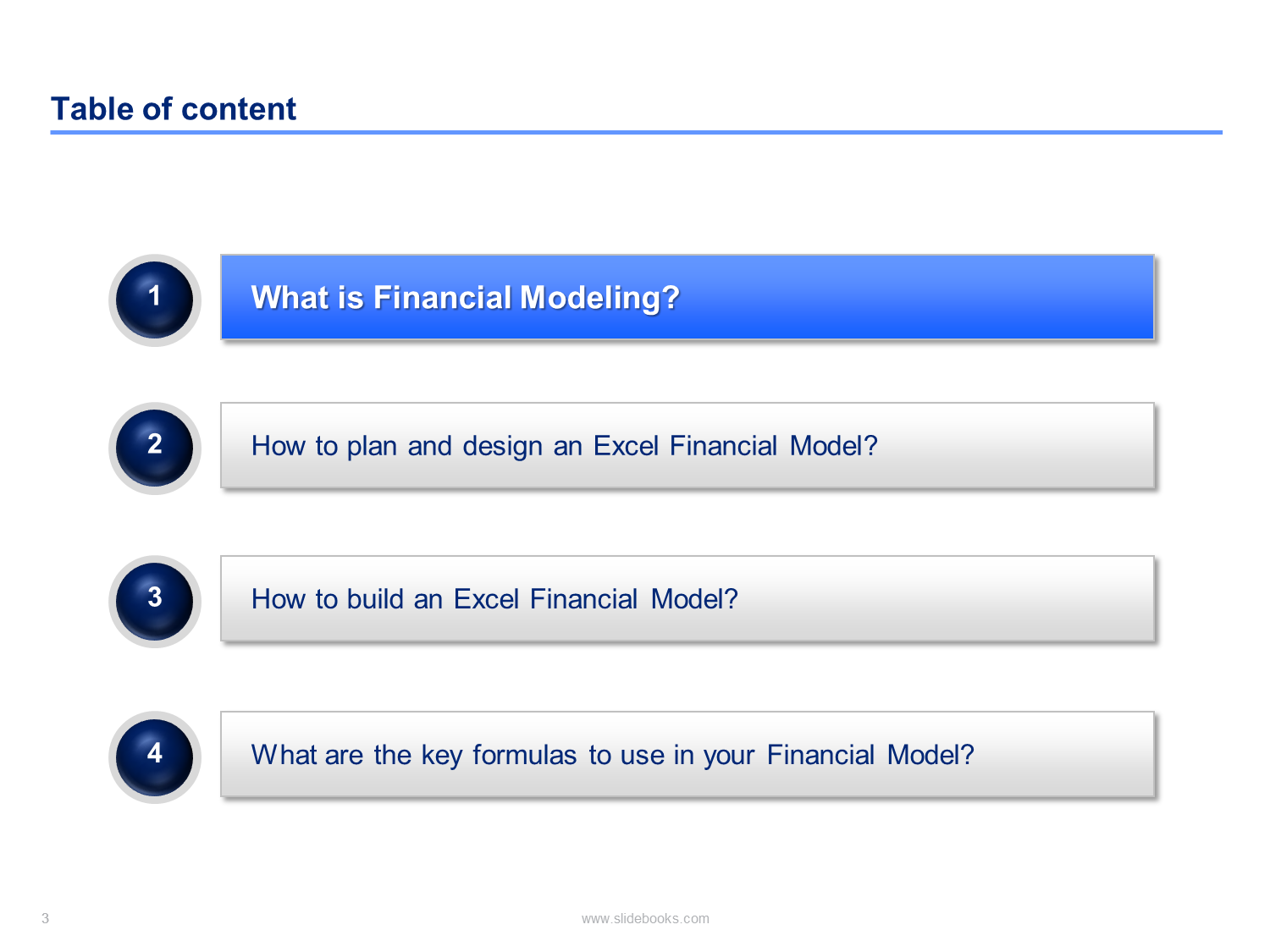 Table of content

1 What is Financial Modeling?

2 How to plan and design an Excel Financial Model?

3 How to build an Excel Financial Model?

4 What are the key formulas to use in your Financial Model?

3

www.slidebooks.com